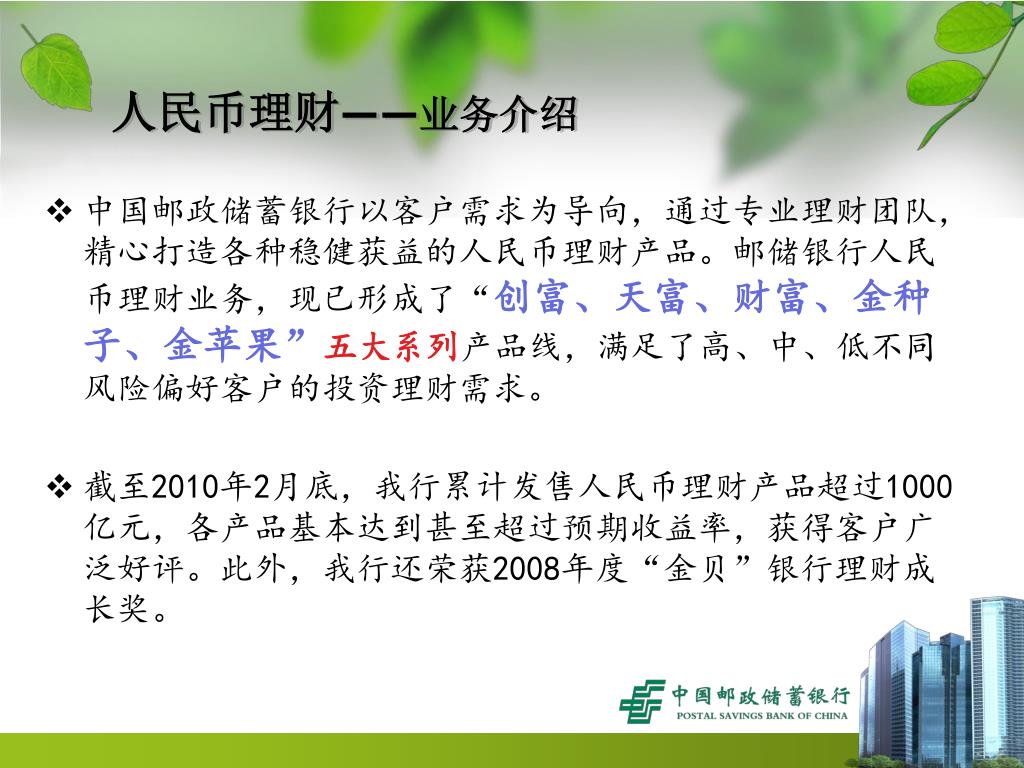 人民币理财——业务介绍

❖ 中国邮政储蓄银行以客户需求为导向，通过专业理财团队，精心打造各种稳健获益的人民币理财产品。邮储银行人民币理财业务，现已形成了“创富、天富、财富、金种子、金苹果”五大系列产品线，满足了高、中、低不同风险偏好客户的投资理财需求。

❖ 截至2010年2月底，我行累计发售人民币理财产品超过1000亿元，各产品基本达到甚至超过预期收益率，获得客户广泛好评。此外，我行还荣获2008年度“金贝”银行理财成长奖。

中国邮政储蓄银行
POSTAL SAVINGS BANK OF CHINA